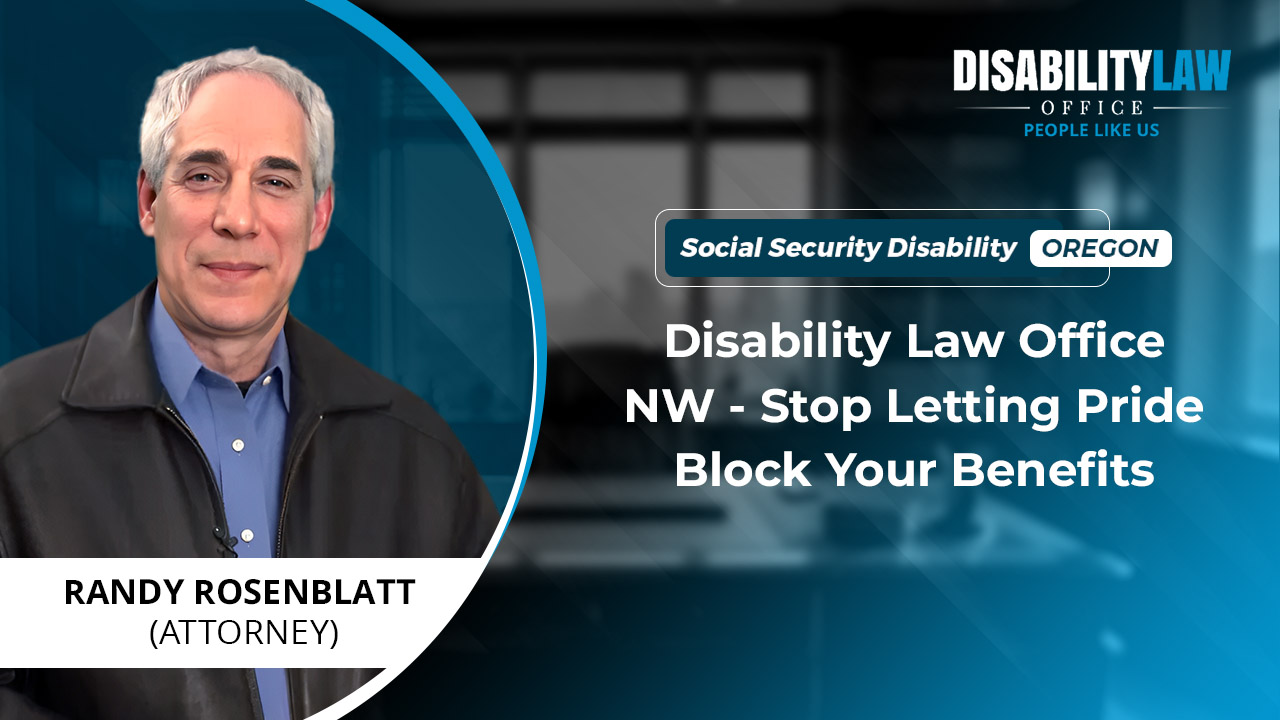 DISABILITYLAW
OFFICE
PEOPLE LIKE US

Social Security Disability OREGON

Disability Law Office NW - Stop Letting Pride Block Your Benefits

RANDY ROSENBLATT
(ATTORNEY)